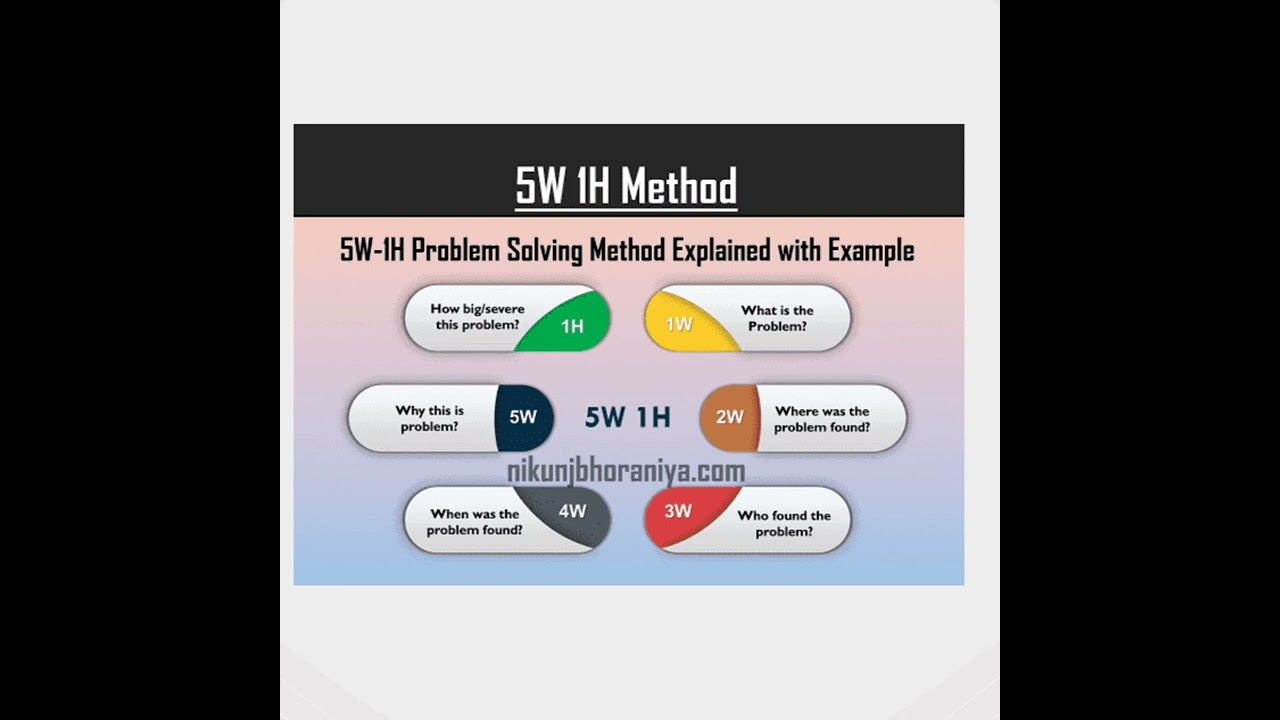 5W 1H Method

5W-1H Problem Solving Method Explained with Example

How big/severe this problem? 1H

1W What is the Problem?

Why this is problem? 5W

5W 1H

2W Where was the problem found?

nikunjbhoraniya.com

When was the problem found? 4W

3W Who found the problem?